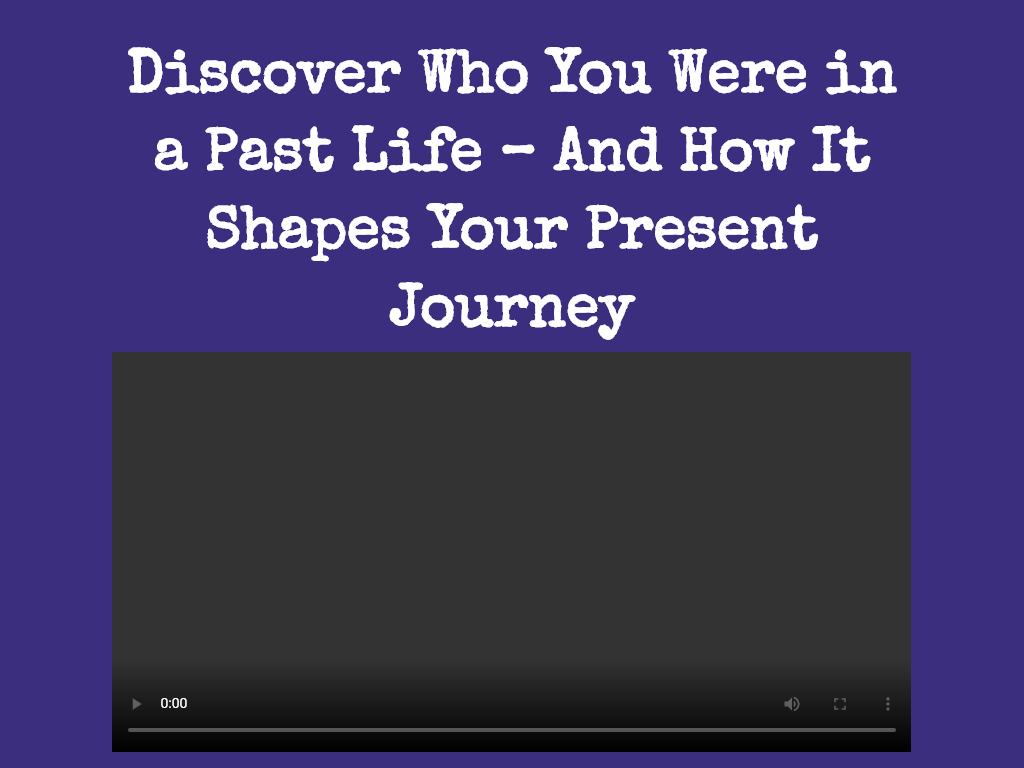 Discover Who You Were in a Past Life - And How It Shapes Your Present Journey

0:00